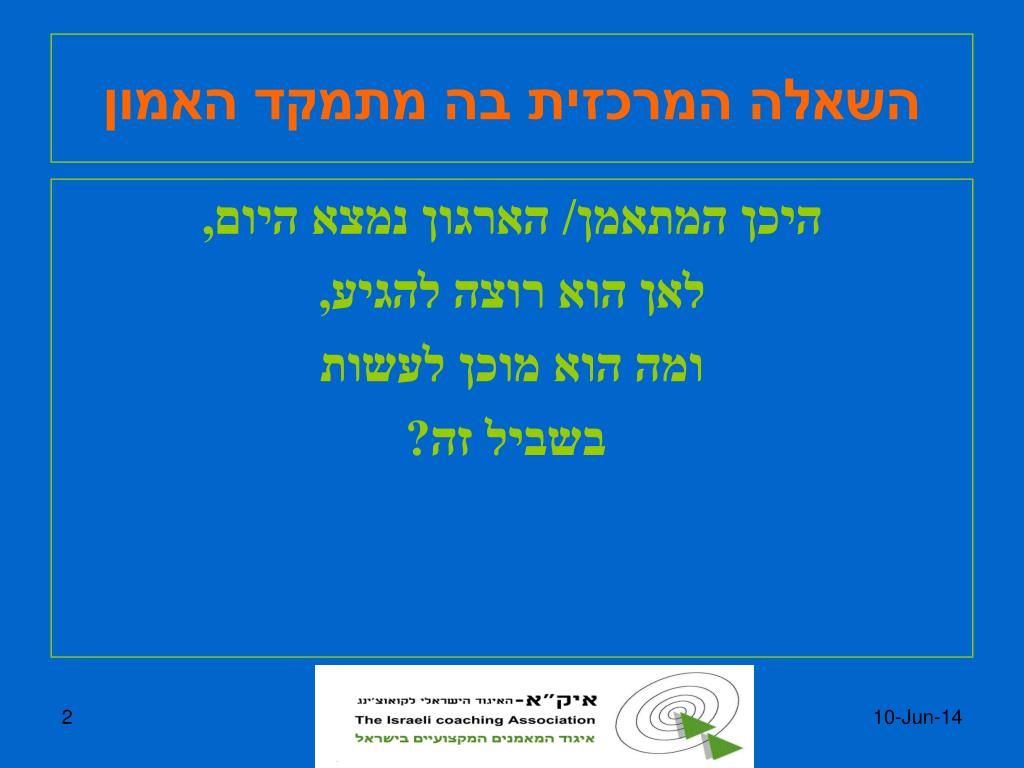 השאלה המרכזית בה מתמקד האמון

היכן המתאמן/ הארגון נמצא היום,
לאן הוא רוצה להגיע,
ומה הוא מוכן לעשות
בשביל זה?

2

איק"א-האיגוד הישראלי לקואוצ'ינג
The Israeli coaching Association
איגוד המאמנים המקצועיים בישראל

10-Jun-14